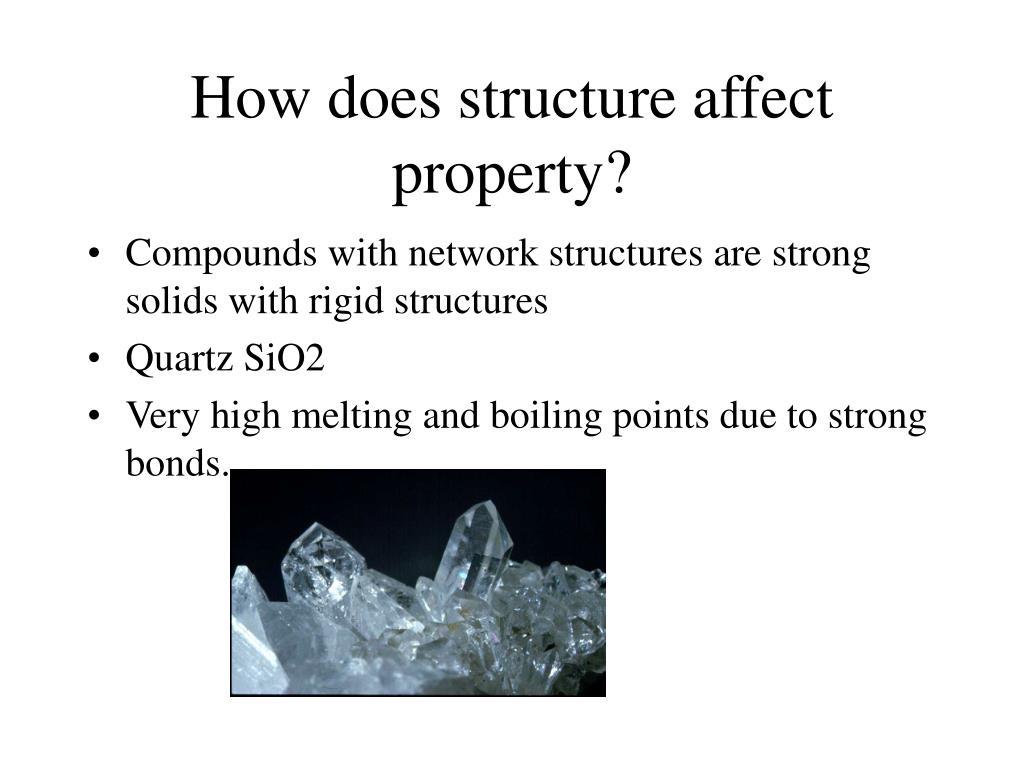 How does structure affect property?

• Compounds with network structures are strong solids with rigid structures
• Quartz SiO2
• Very high melting and boiling points due to strong bonds.